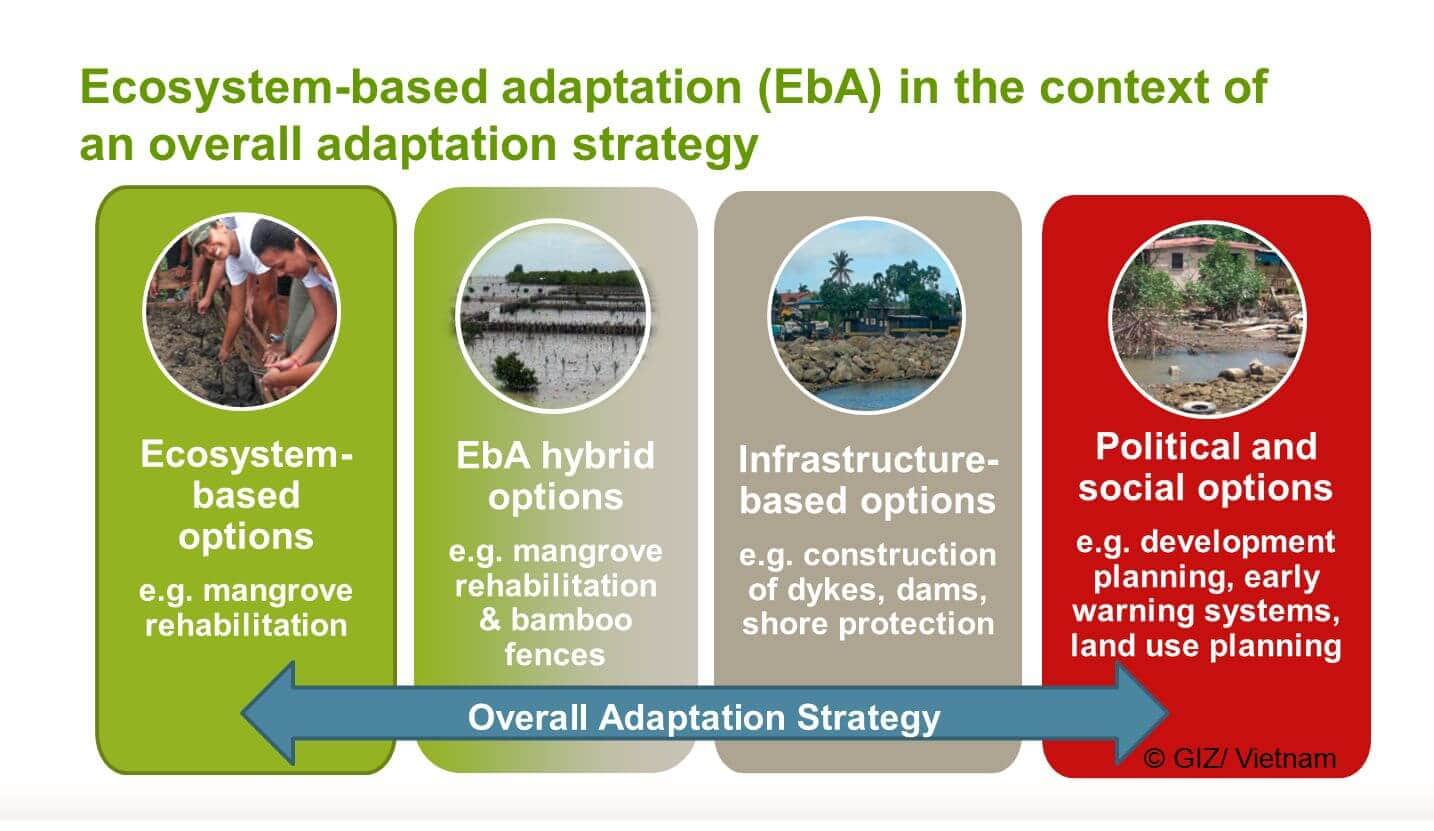 Ecosystem-based adaptation (EbA) in the context of an overall adaptation strategy

Ecosystem-based options

e.g. mangrove rehabilitation

EbA hybrid options

e.g. mangrove rehabilitation & bamboo fences

Infrastructure-based options

e.g. construction of dykes, dams, shore protection

Political and social options

e.g. development planning, early warning systems, land use planning

Overall Adaptation Strategy

© GIZ/ Vietnam